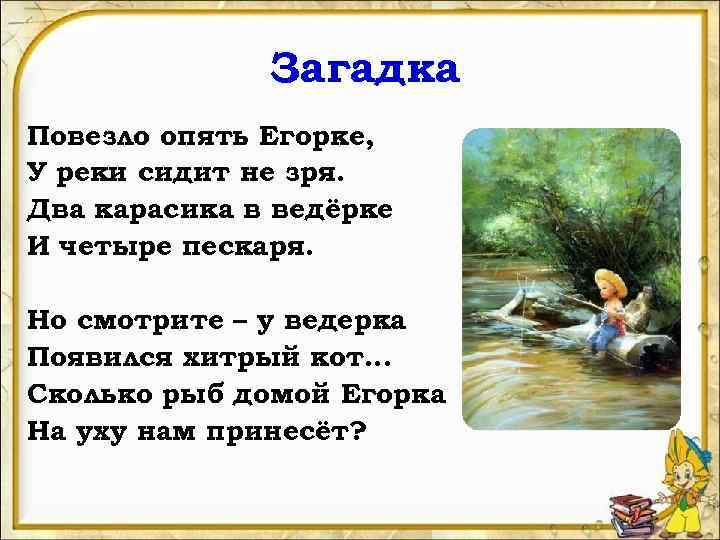 Загадка

Повезло опять Егорке,
У реки сидит не зря.
Два карасика в ведёрке
И четыре пескаря.

Но смотрите – у ведерка
Появился хитрый кот…
Сколько рыб домой Егорка
На уху нам принесёт?